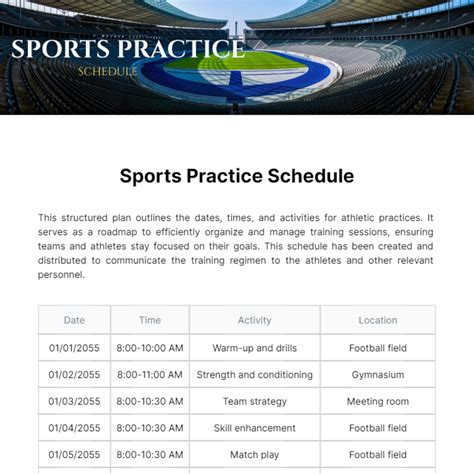 SPORTS PRACTICE
SCHEDULE

Sports Practice Schedule

This structured plan outlines the dates, times, and activities for athletic practices. It serves as a roadmap to efficiently organize and manage training sessions, ensuring teams and athletes stay focused on their goals. This schedule has been created and distributed to communicate the training regimen to the athletes and other relevant personnel.

| Date | Time | Activity | Location |
|---|---|---|---|
| 01/01/2055 | 8:00-10:00 AM | Warm-up and drills | Football field |
| 01/02/2055 | 8:00-11:00 AM | Strength and conditioning | Gymnasium |
| 01/03/2055 | 8:00-10:30 AM | Team strategy | Meeting room |
| 01/04/2055 | 8:00-10:30 AM | Skill enhancement | Football field |
| 01/05/2055 | 8:00-10:30 AM | Match play | Football field |